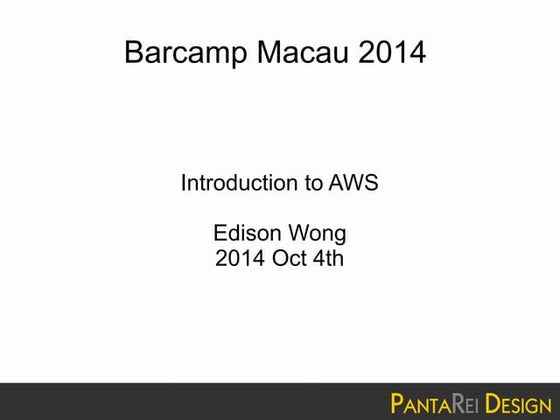 Barcamp Macau 2014

Introduction to AWS

Edison Wong
2014 Oct 4th

PANTAREI DESIGN